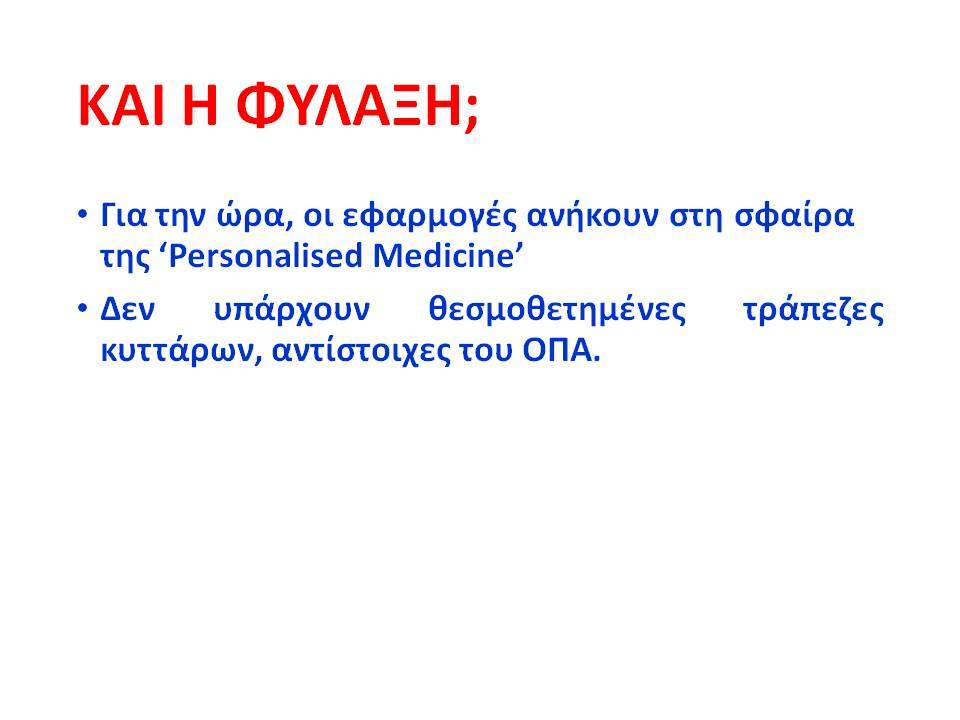 ΚΑΙ Η ΦΥΛΑΞΗ;

• Για την ώρα, οι εφαρμογές ανήκουν στη σφαίρα της ‘Personalised Medicine’

• Δεν υπάρχουν θεσμοθετημένες τράπεζες κυττάρων, αντίστοιχες του ΟΠΑ.